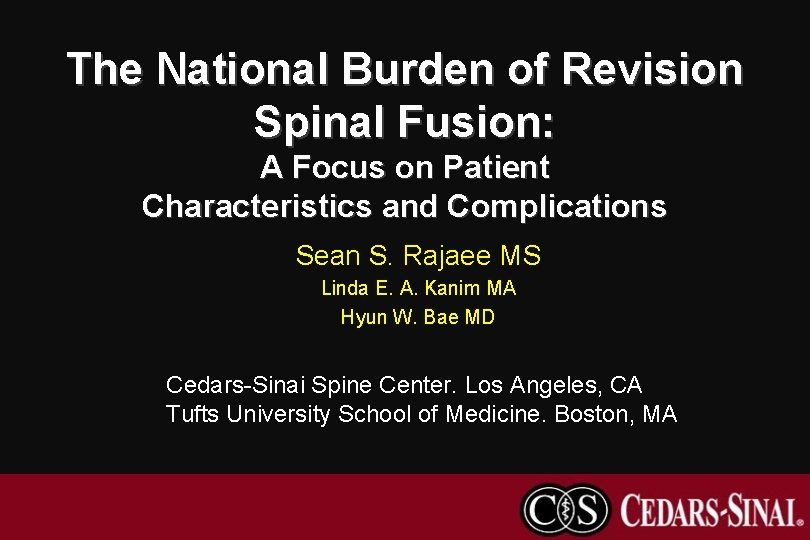 The National Burden of Revision Spinal Fusion:
A Focus on Patient Characteristics and Complications

Sean S. Rajaee MS
Linda E. A. Kanim MA
Hyun W. Bae MD

Cedars-Sinai Spine Center. Los Angeles, CA
Tufts University School of Medicine. Boston, MA

CS CEDARS-SINAI.